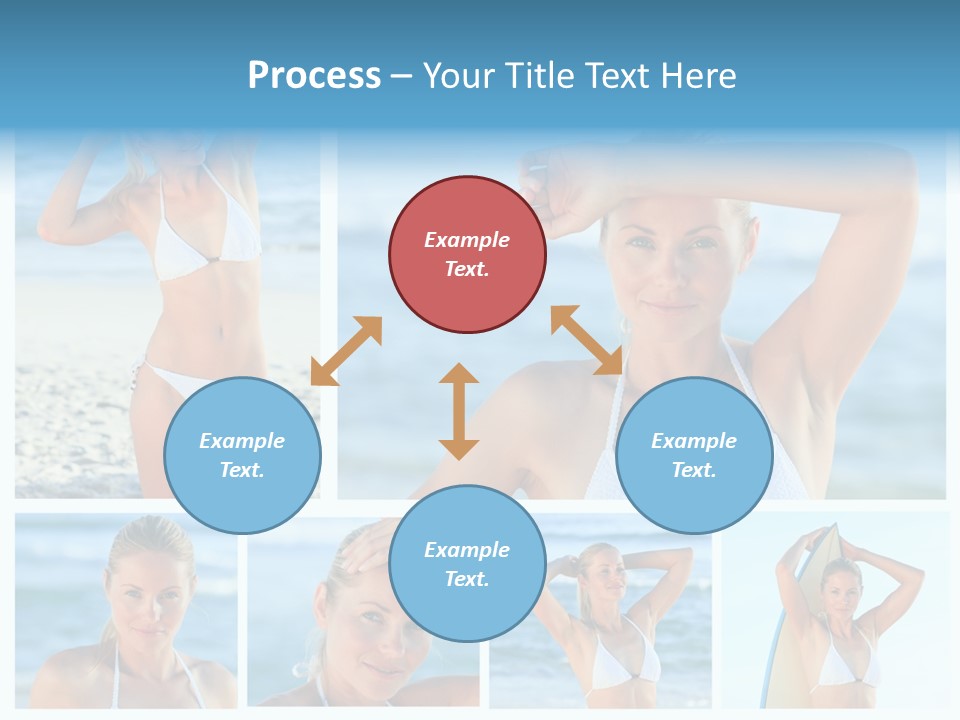 Process – Your Title Text Here

Example Text.

Example Text.

Example Text.

Example Text.